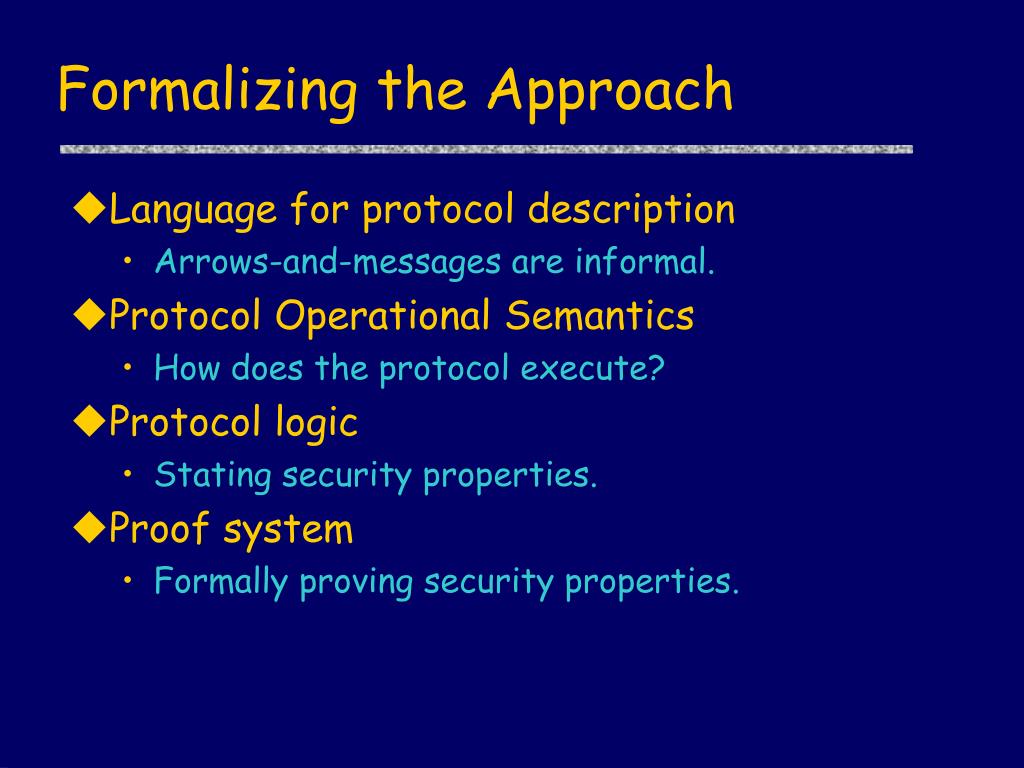 Formalizing the Approach

◆Language for protocol description
• Arrows-and-messages are informal.

◆Protocol Operational Semantics
• How does the protocol execute?

◆Protocol logic
• Stating security properties.

◆Proof system
• Formally proving security properties.